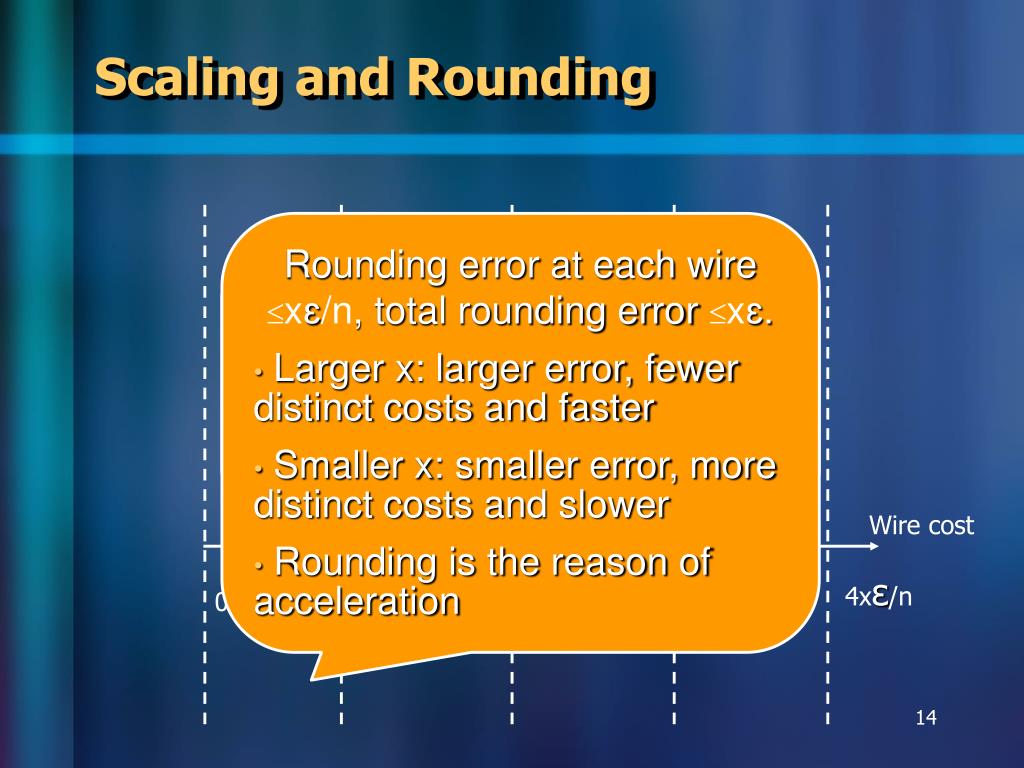 Scaling and Rounding

Rounding error at each wire $\leq x\varepsilon/n$, total rounding error $\leq x\varepsilon$.

• Larger x: larger error, fewer distinct costs and faster

• Smaller x: smaller error, more distinct costs and slower

• Rounding is the reason of acceleration

Wire cost

0

$4x\varepsilon/n$

14